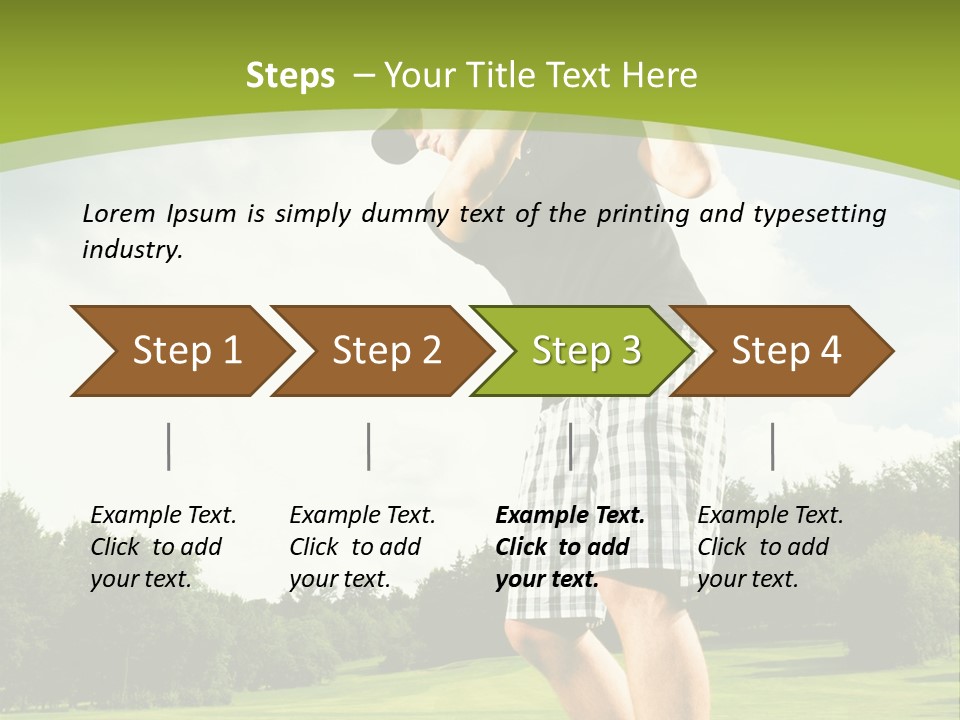 Steps – Your Title Text Here

Lorem Ipsum is simply dummy text of the printing and typesetting industry.

Step 1

Step 2

Step 3

Step 4

Example Text. Click to add your text.

Example Text. Click to add your text.

Example Text. Click to add your text.

Example Text. Click to add your text.